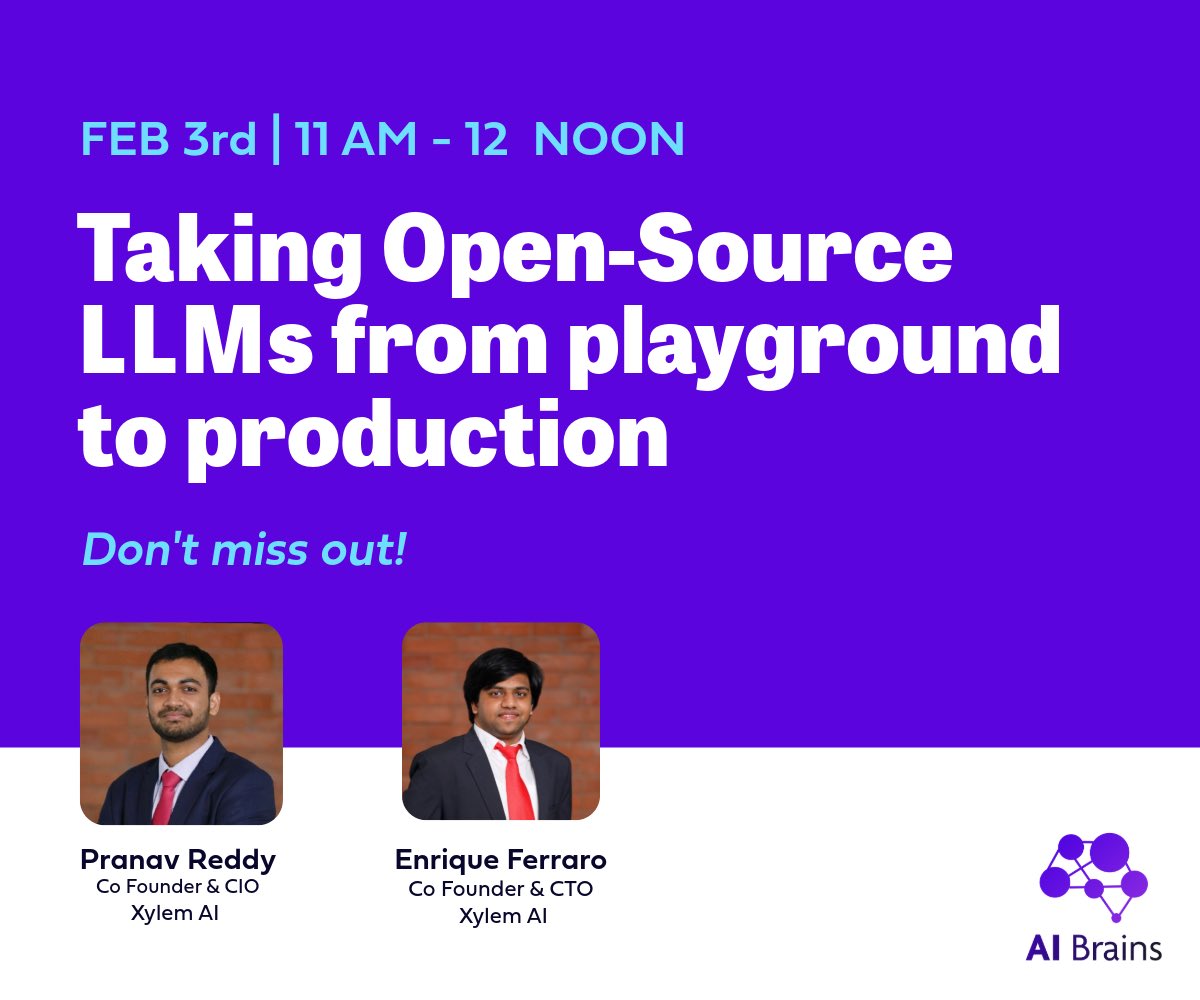 FEB 3rd | 11 AM - 12 NOON

Taking Open-Source LLMs from playground to production

Don't miss out!

Pranav Reddy
Co Founder & CIO
Xylem AI

Enrique Ferraro
Co Founder & CTO
Xylem AI

AI Brains